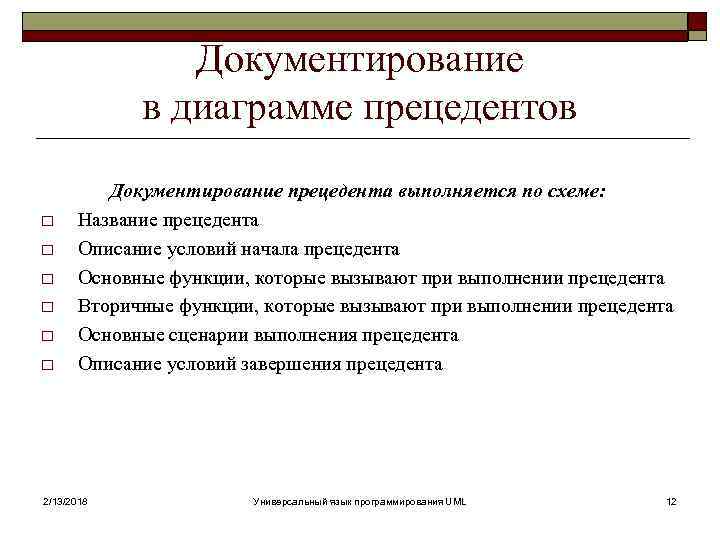 Документирование в диаграмме прецедентов

Документирование прецедента выполняется по схеме:

□ Название прецедента
□ Описание условий начала прецедента
□ Основные функции, которые вызывают при выполнении прецедента
□ Вторичные функции, которые вызывают при выполнении прецедента
□ Основные сценарии выполнения прецедента
□ Описание условий завершения прецедента

2/13/2018 Универсальный язык программирования UML 12